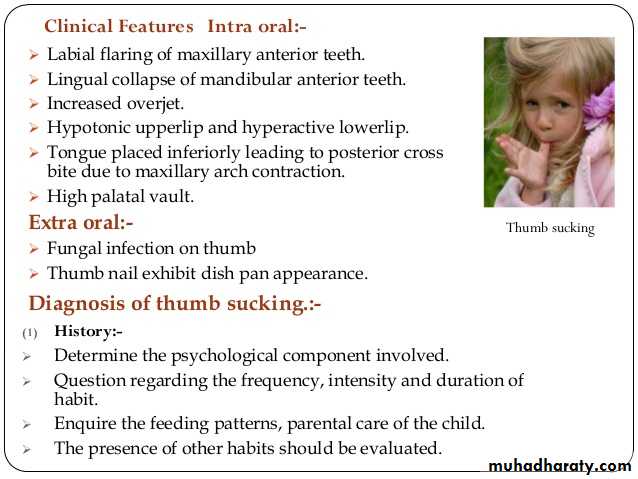 Clinical Features Intra oral:-

➢ Labial flaring of maxillary anterior teeth.
➢ Lingual collapse of mandibular anterior teeth.
➢ Increased overjet.
➢ Hypotonic upperlip and hyperactive lowerlip.
➢ Tongue placed inferiorly leading to posterior cross bite due to maxillary arch contraction.
➢ High palatal vault.

Thumb sucking

Extra oral:-

➢ Fungal infection on thumb
➢ Thumb nail exhibit dish pan appearance.

Diagnosis of thumb sucking.:-

(1) History:-

➢ Determine the psychological component involved.
➢ Question regarding the frequency, intensity and duration of habit.
➢ Enquire the feeding patterns, parental care of the child.
➢ The presence of other habits should be evaluated.

muhadharaty.com